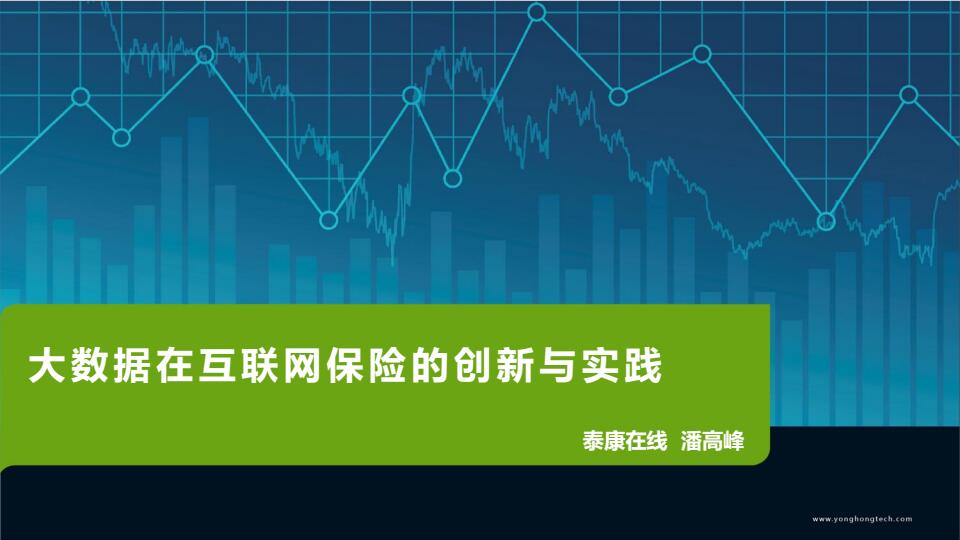 大数据在互联网保险的创新与实践

泰康在线 潘高峰

www.yonghongtech.com